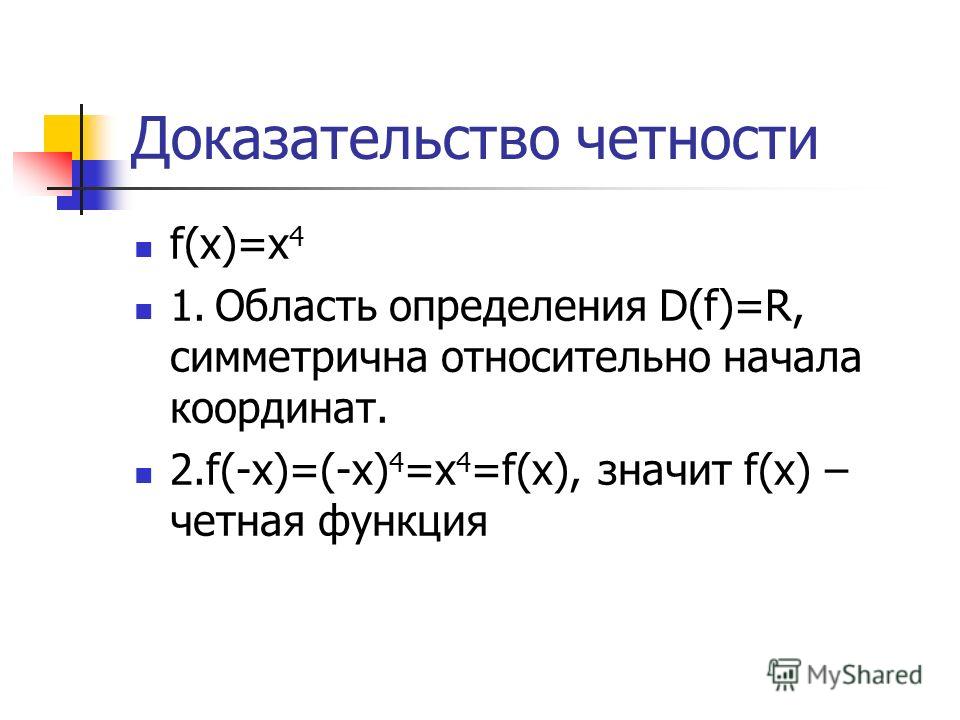 Доказательство четности

$f(x)=x^4$

1. Область определения $D(f)=R$, симметрична относительно начала координат.

2.$f(-x)=(-x)^4=x^4=f(x)$, значит $f(x)$ – четная функция

MyShared